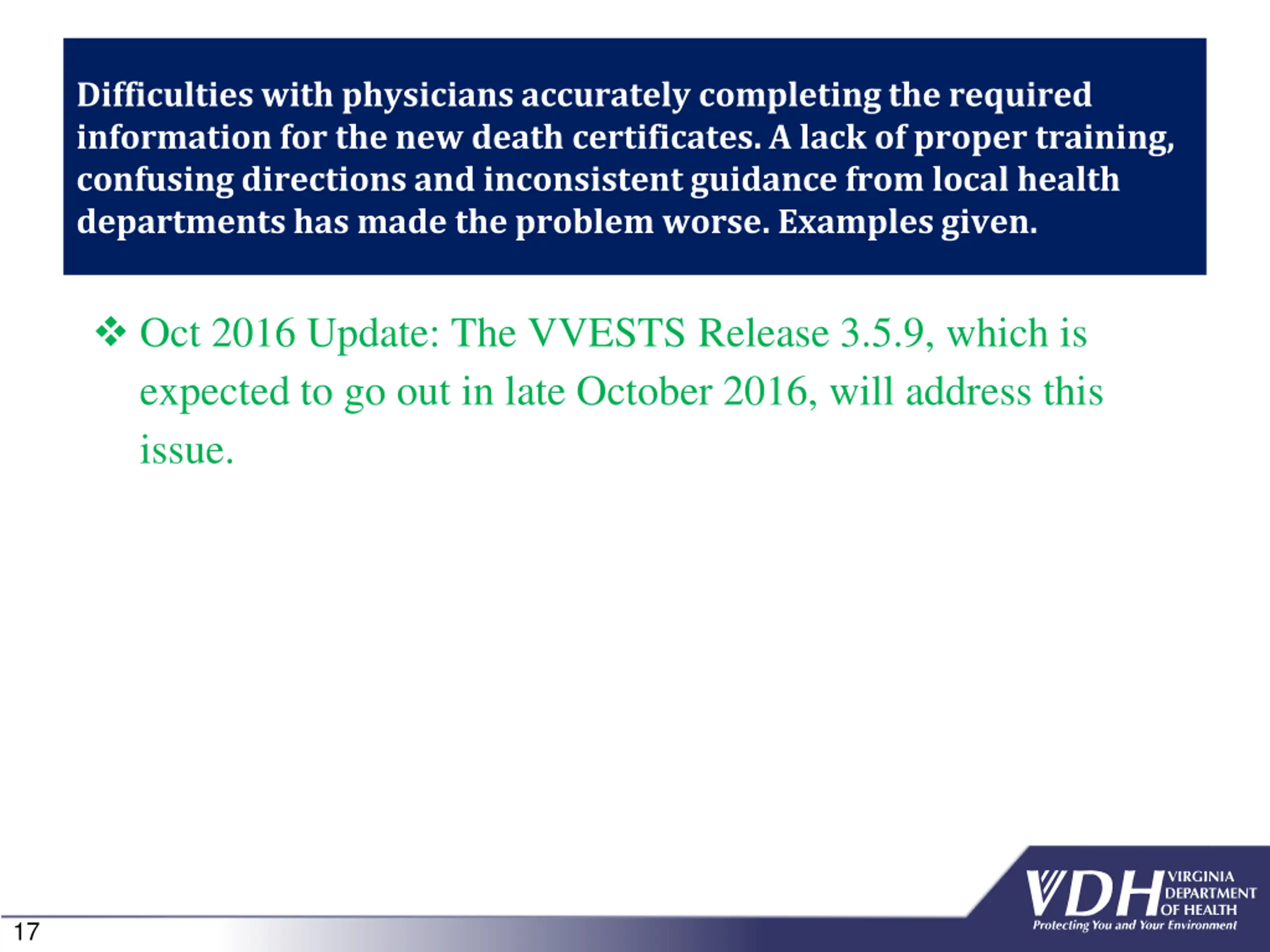 Difficulties with physicians accurately completing the required information for the new death certificates. A lack of proper training, confusing directions and inconsistent guidance from local health departments has made the problem worse. Examples given.

❖ Oct 2016 Update: The VVESTS Release 3.5.9, which is expected to go out in late October 2016, will address this issue.

17

VDH VIRGINIA DEPARTMENT OF HEALTH
Protecting You and Your Environment